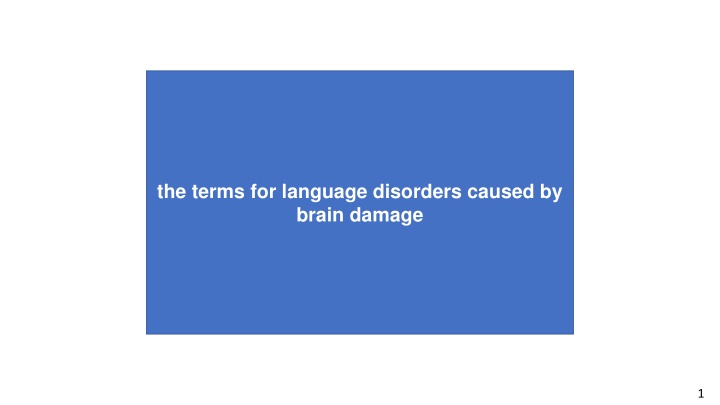 the terms for language disorders caused by brain damage

1